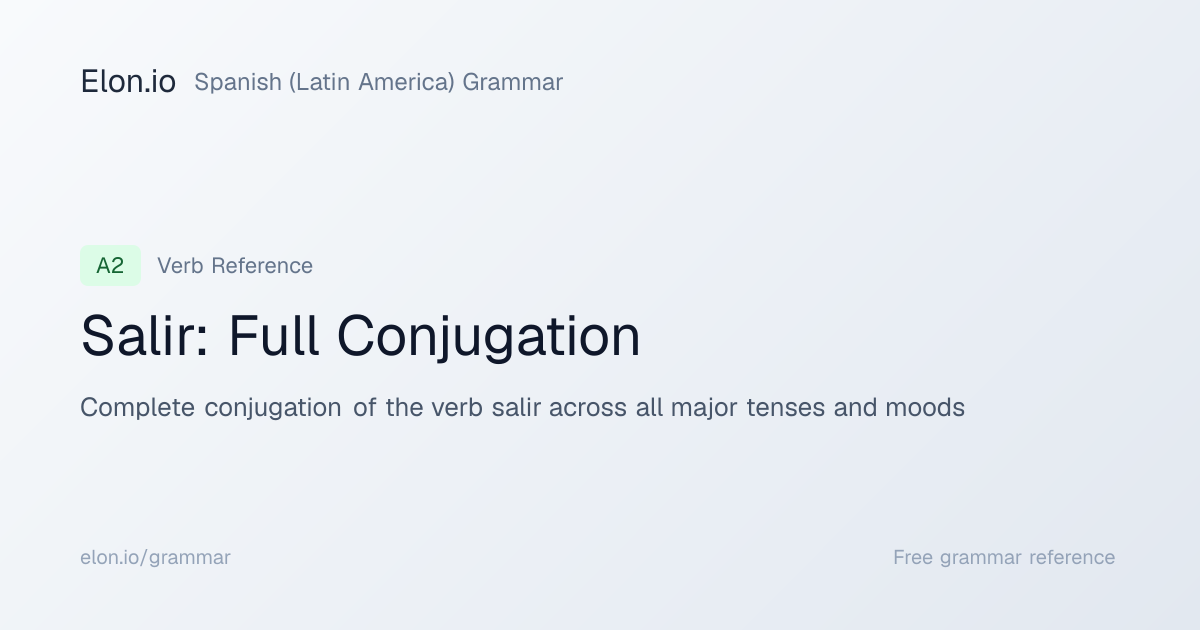 Elon.io Spanish (Latin America) Grammar

A2 Verb Reference

Salir: Full Conjugation

Complete conjugation of the verb salir across all major tenses and moods

elon.io/grammar

Free grammar reference